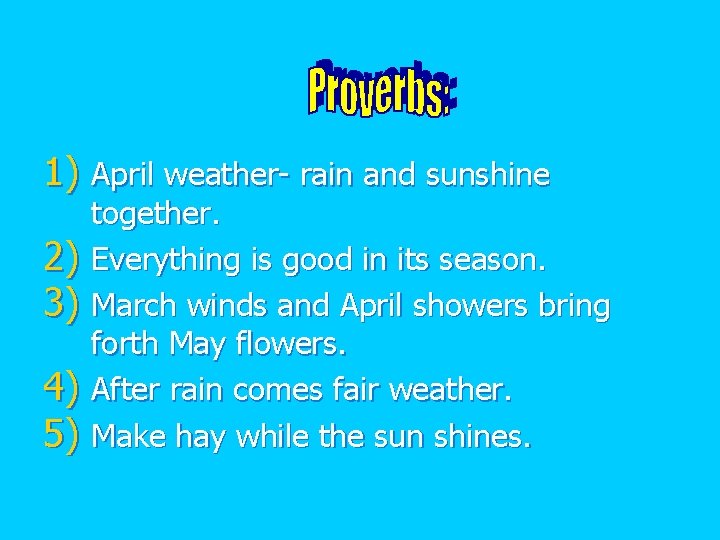 Proverbs:

1) April weather- rain and sunshine together.
2) Everything is good in its season.
3) March winds and April showers bring forth May flowers.
4) After rain comes fair weather.
5) Make hay while the sun shines.